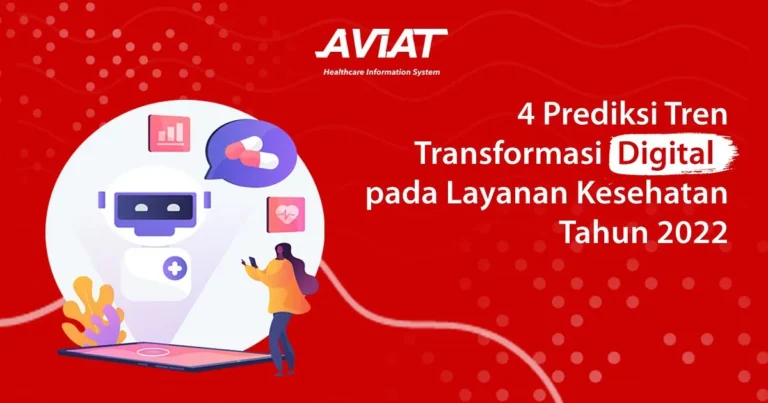 AVIAT
Healthcare Information System

4 Prediksi Tren Transformasi Digital pada Layanan Kesehatan Tahun 2022